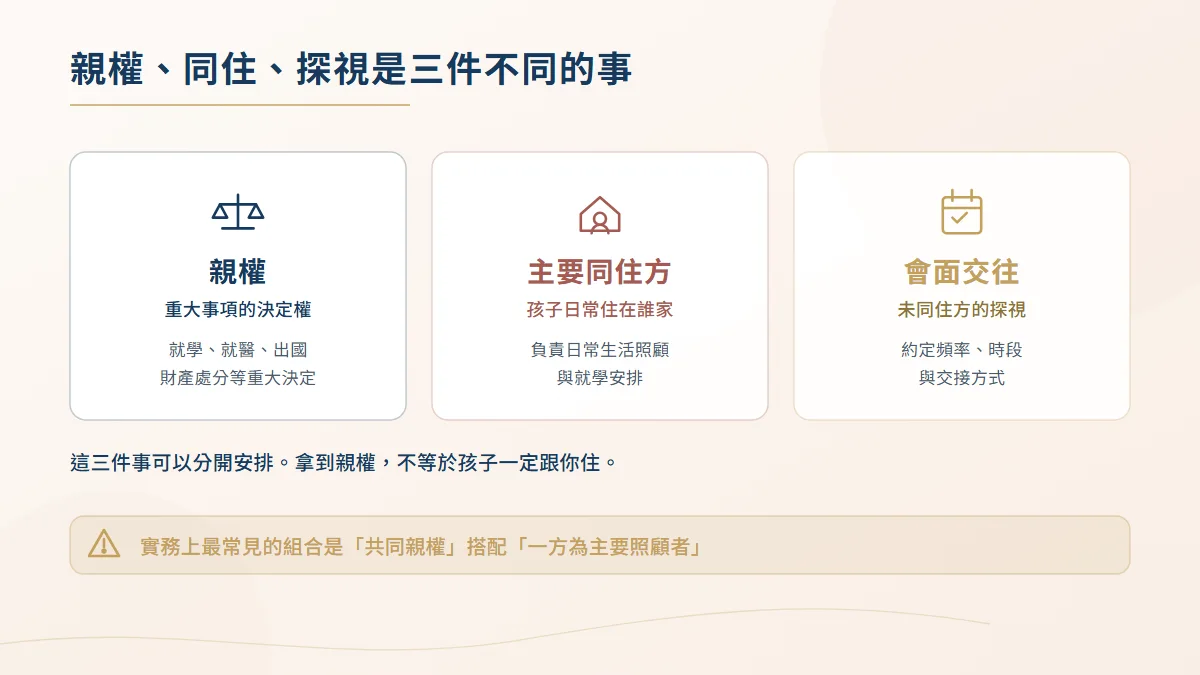 親權、同住、探視是三件不同的事

親權
重大事項的決定權
就學、就醫、出國
財產處分等重大決定

主要同住方
孩子日常住在誰家
負責日常生活照顧
與就學安排

會面交往
未同住方的探視
約定頻率、時段
與交接方式

這三件事可以分開安排。拿到親權，不等於孩子一定跟你住。

實務上最常見的組合是「共同親權」搭配「一方為主要照顧者」